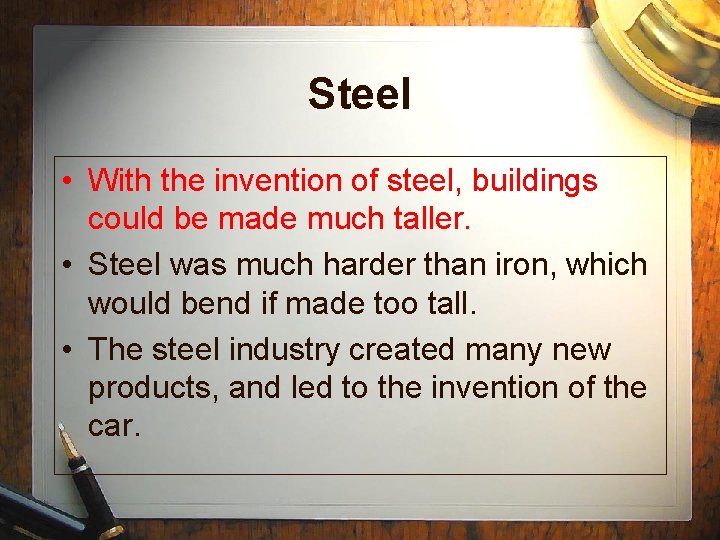 Steel

• With the invention of steel, buildings could be made much taller.
• Steel was much harder than iron, which would bend if made too tall.
• The steel industry created many new products, and led to the invention of the car.